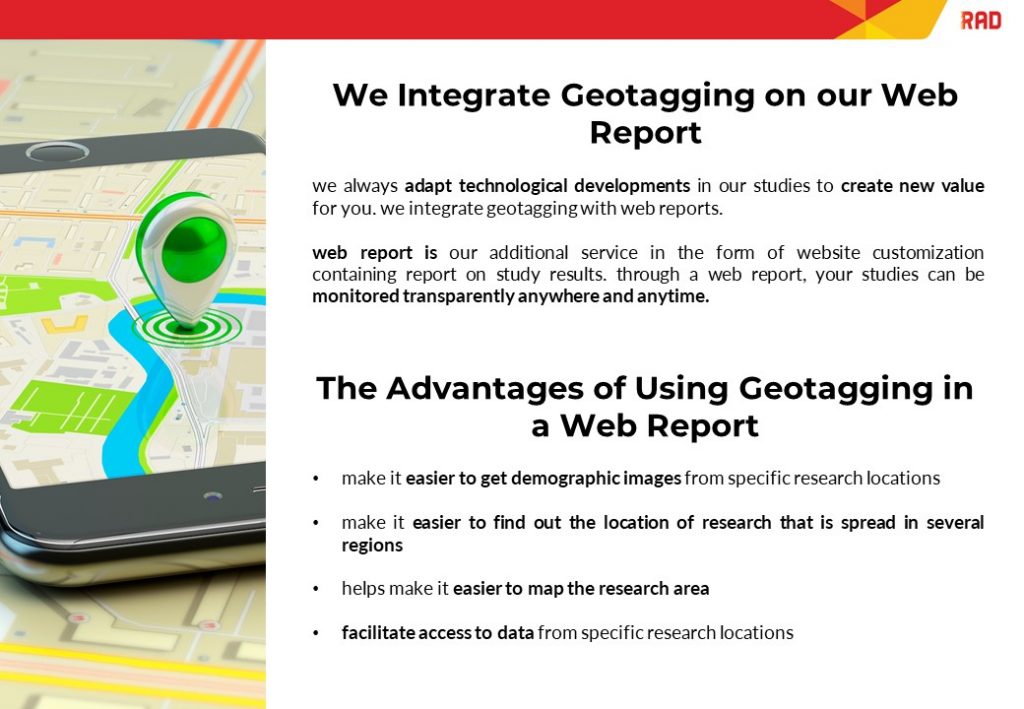 RAD

We Integrate Geotagging on our Web Report

we always adapt technological developments in our studies to create new value for you. we integrate geotagging with web reports.

web report is our additional service in the form of website customization containing report on study results. through a web report, your studies can be monitored transparently anywhere and anytime.

The Advantages of Using Geotagging in a Web Report

• make it easier to get demographic images from specific research locations

• make it easier to find out the location of research that is spread in several regions

• helps make it easier to map the research area

• facilitate access to data from specific research locations